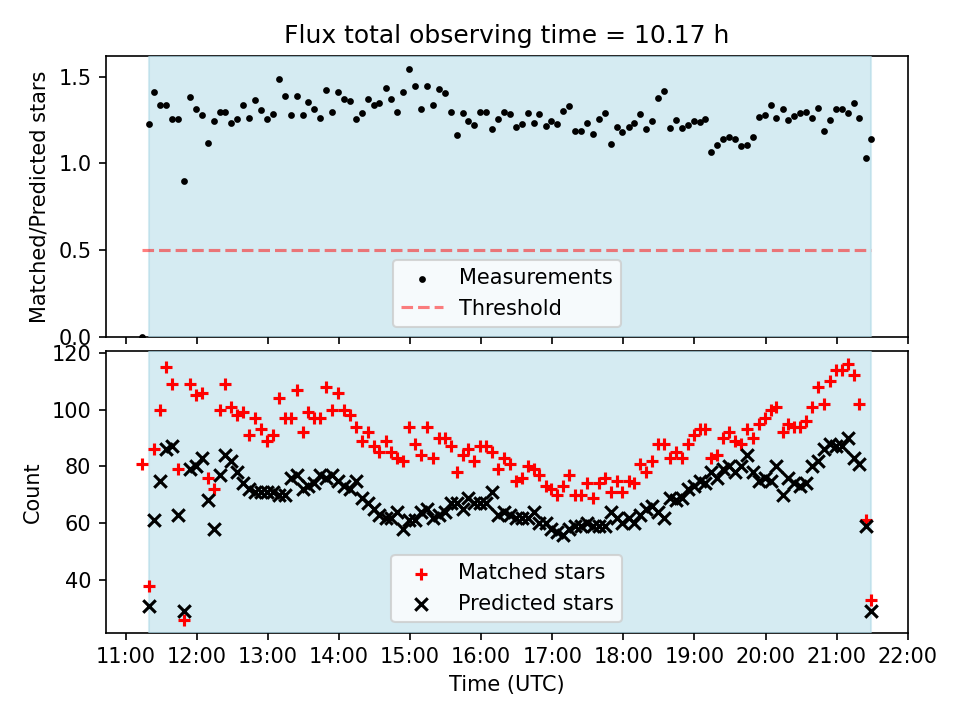 Flux total observing time = 10.17 h

Matched/Predicted stars

1.5
1.0
0.5
0.0

Measurements
Threshold

Count

120
100
80
60
40

Matched stars
Predicted stars

11:00 12:00 13:00 14:00 15:00 16:00 17:00 18:00 19:00 20:00 21:00 22:00

Time (UTC)